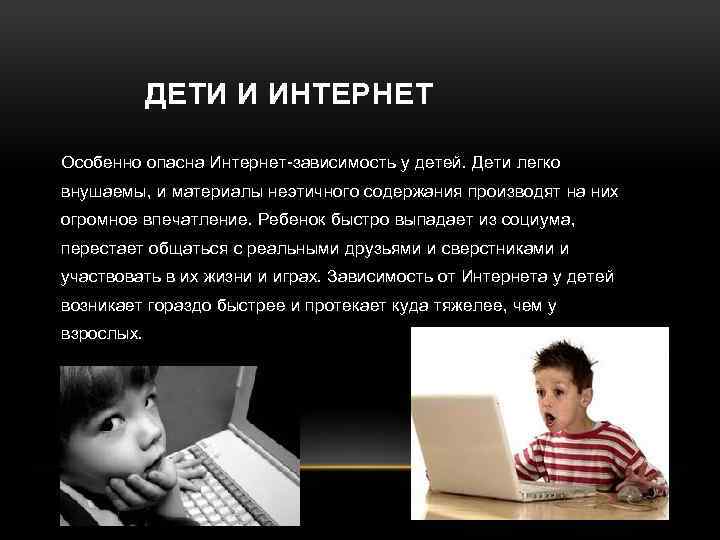 ДЕТИ И ИНТЕРНЕТ

Особенно опасна Интернет-зависимость у детей. Дети легко внушаемы, и материалы неэтичного содержания производят на них огромное впечатление. Ребенок быстро выпадает из социума, перестает общаться с реальными друзьями и сверстниками и участвовать в их жизни и играх. Зависимость от Интернета у детей возникает гораздо быстрее и протекает куда тяжелее, чем у взрослых.